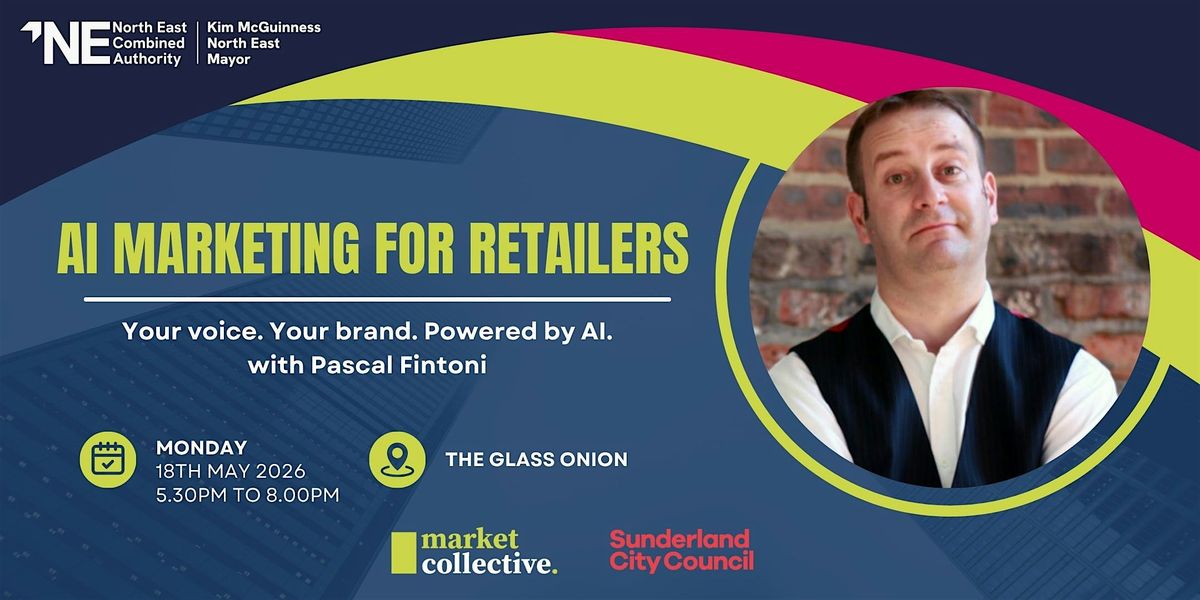 NE North East Combined Authority | Kim McGuinness North East Mayor

AI MARKETING FOR RETAILERS

Your voice. Your brand. Powered by AI. with Pascal Fintoni

MONDAY
18TH MAY 2026
5.30PM TO 8.00PM

THE GLASS ONION

market collective.

Sunderland City Council